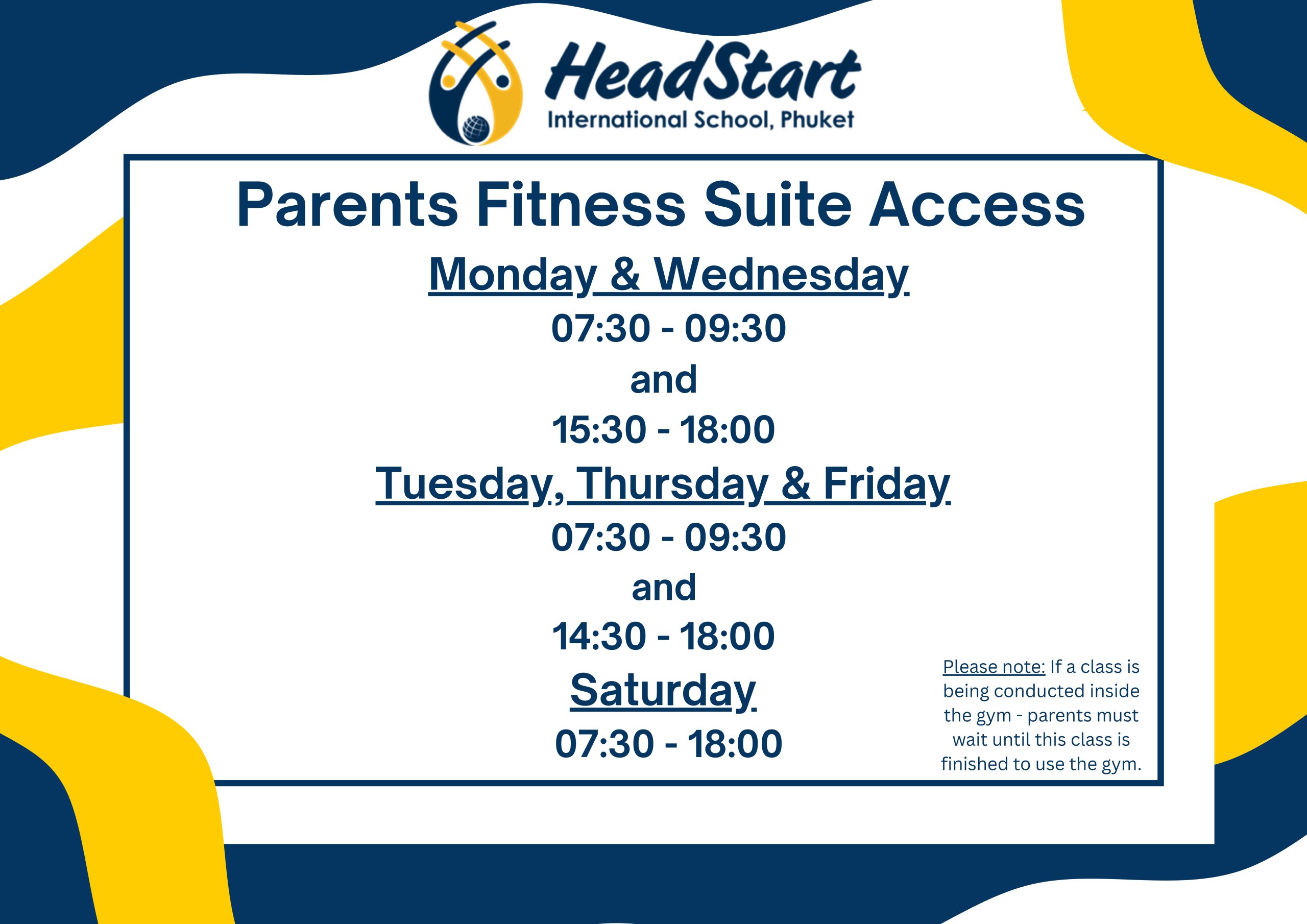 HeadStart
International School, Phuket

Parents Fitness Suite Access

Monday & Wednesday

07:30 - 09:30

and

15:30 - 18:00

Tuesday, Thursday & Friday

07:30 - 09:30

and

14:30 - 18:00

Saturday

07:30 - 18:00

Please note: If a class is being conducted inside the gym - parents must wait until this class is finished to use the gym.